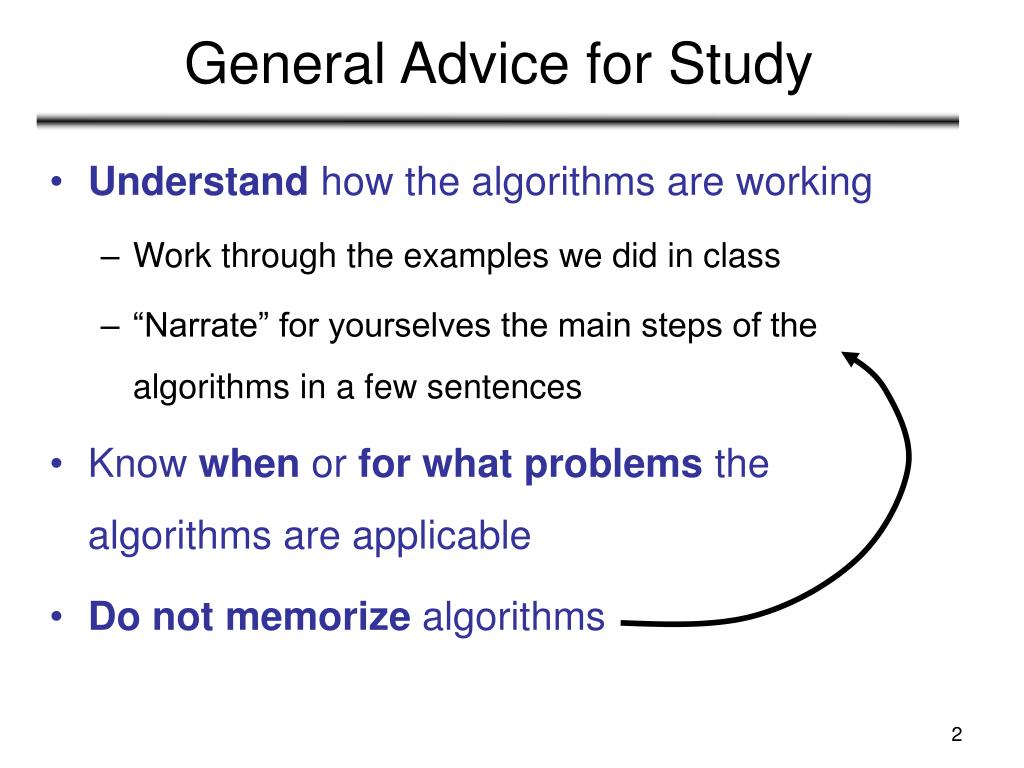 General Advice for Study

• Understand how the algorithms are working

– Work through the examples we did in class

– “Narrate” for yourselves the main steps of the algorithms in a few sentences

• Know when or for what problems the algorithms are applicable

• Do not memorize algorithms

2